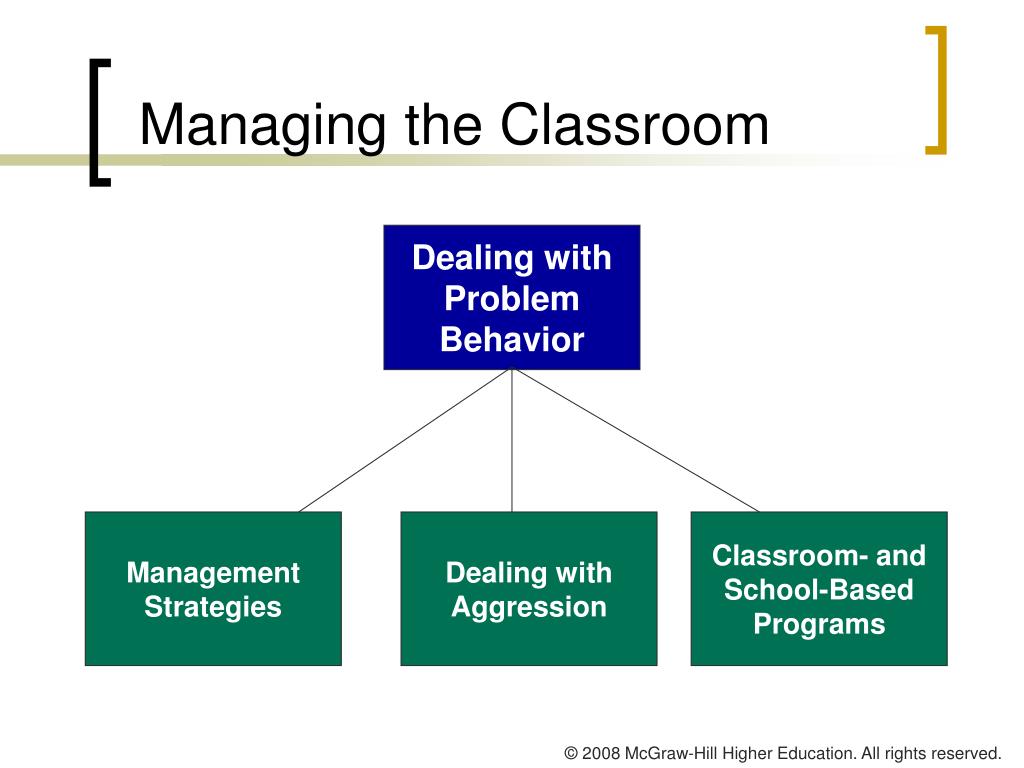 Managing the Classroom

Dealing with Problem Behavior

Management Strategies

Dealing with Aggression

Classroom- and School-Based Programs

© 2008 McGraw-Hill Higher Education. All rights reserved.